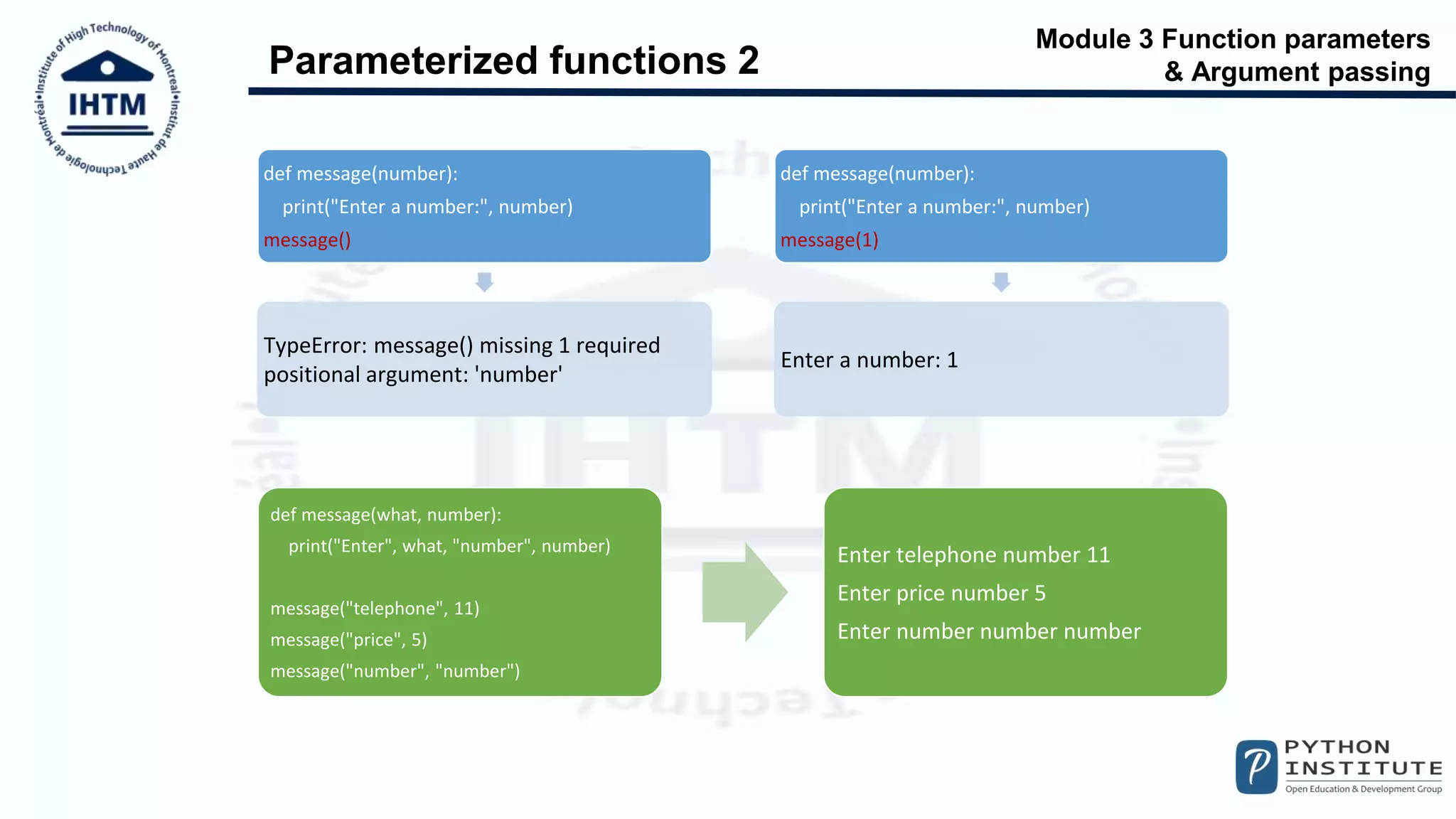 Institute of High Technology of Montreal • Institut de Haute Technologie de Montréal •

IHTM

Parameterized functions 2

Module 3 Function parameters & Argument passing

def message(number):
    print("Enter a number:", number)
message()

TypeError: message() missing 1 required positional argument: 'number'

def message(number):
    print("Enter a number:", number)
message(1)

Enter a number: 1

def message(what, number):
    print("Enter", what, "number", number)

message("telephone", 11)
message("price", 5)
message("number", "number")

Enter telephone number 11
Enter price number 5
Enter number number number

PYTHON INSTITUTE
Open Education & Development Group